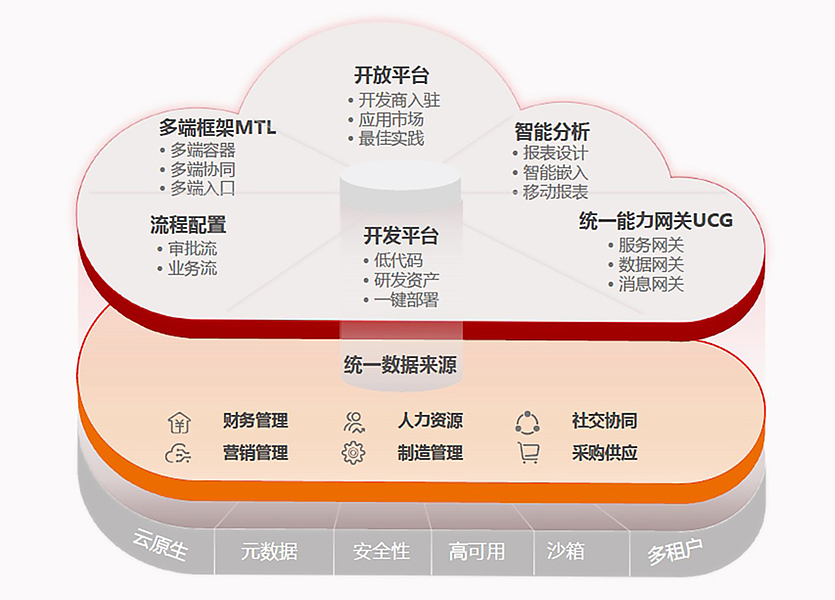 开放平台
• 开发商入驻
• 应用市场
• 最佳实践

多端框架MTL
• 多端容器
• 多端协同
• 多端入口

智能分析
• 报表设计
• 智能嵌入
• 移动报表

流程配置
• 审批流
• 业务流

开发平台
• 低代码
• 研发资产
• 一键部署

统一能力网关UCG
• 服务网关
• 数据网关
• 消息网关

统一数据来源

财务管理
人力资源
社交协同
营销管理
制造管理
采购供应

云原生
元数据
安全性
高可用
沙箱
多租户